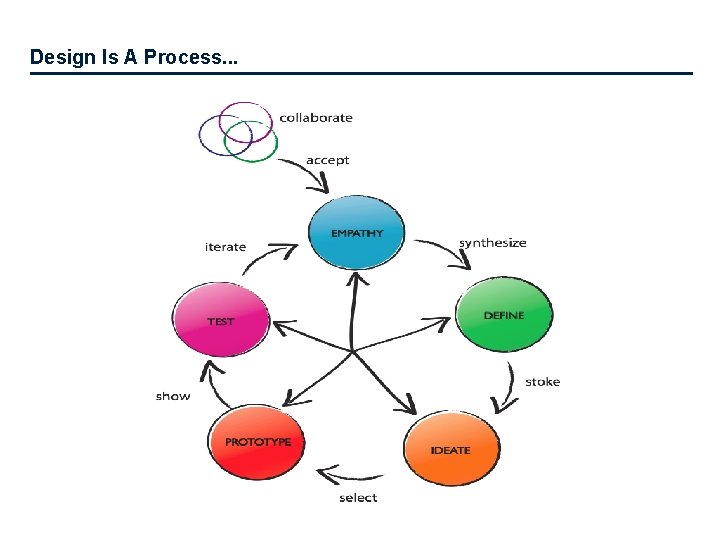 Design Is A Process...

collaborate

accept

EMPATHY

synthesize

DEFINE

stoke

IDEATE

select

PROTOTYPE

show

TEST

iterate